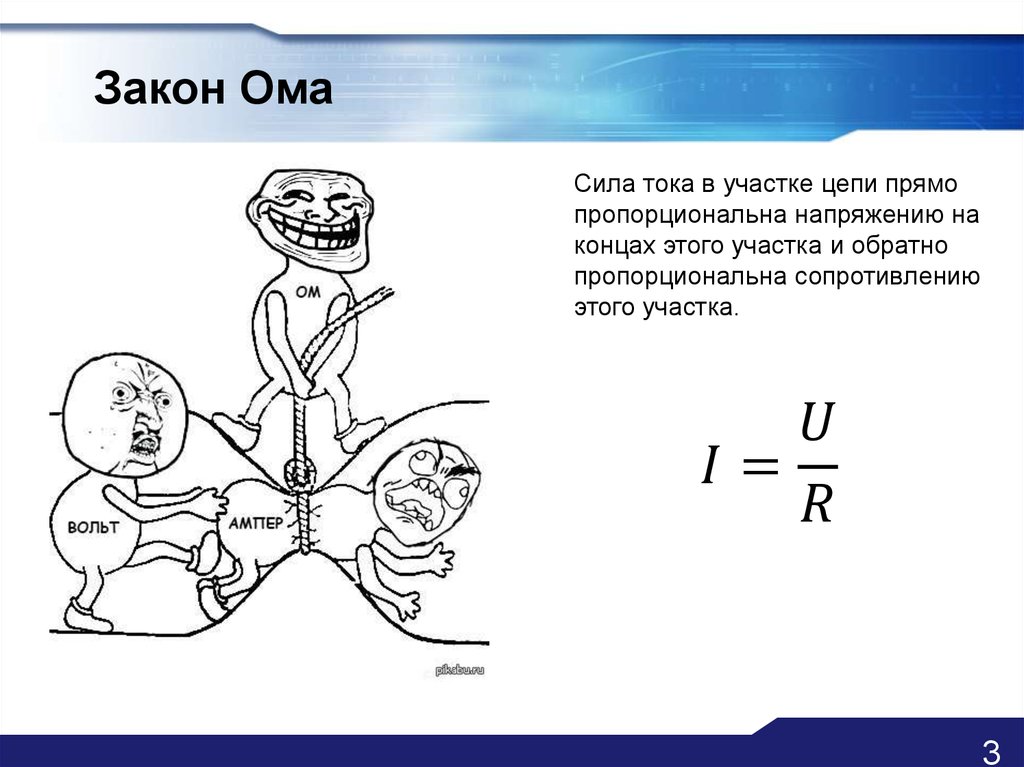 Закон Ома

ОМ

ВОЛЬТ

АМПЕР

pikabu.ru

Сила тока в участке цепи прямо пропорциональна напряжению на концах этого участка и обратно пропорциональна сопротивлению этого участка.

$I = \frac{U}{R}$

3